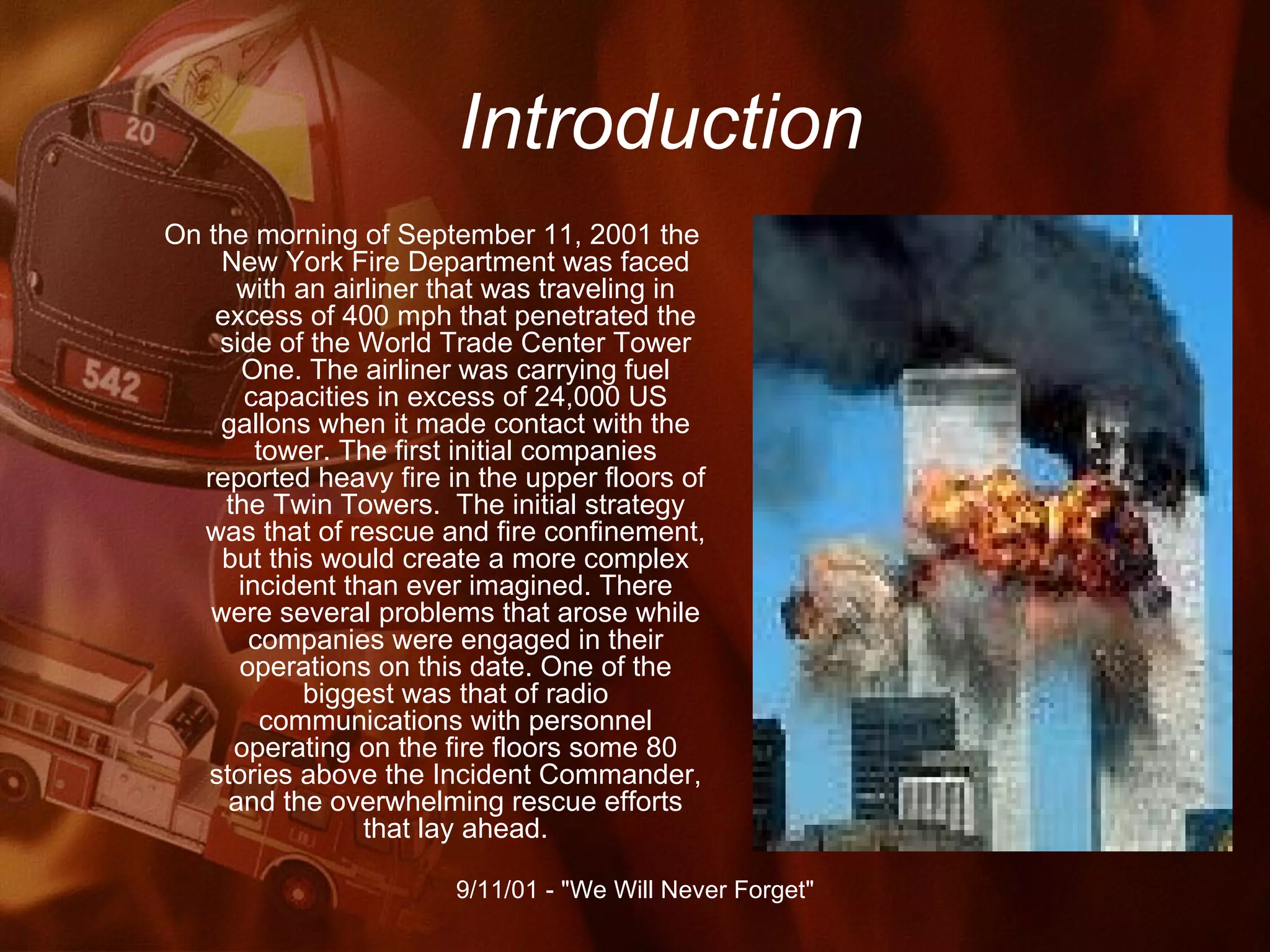 20

542

Introduction

On the morning of September 11, 2001 the New York Fire Department was faced with an airliner that was traveling in excess of 400 mph that penetrated the side of the World Trade Center Tower One. The airliner was carrying fuel capacities in excess of 24,000 US gallons when it made contact with the tower. The first initial companies reported heavy fire in the upper floors of the Twin Towers. The initial strategy was that of rescue and fire confinement, but this would create a more complex incident than ever imagined. There were several problems that arose while companies were engaged in their operations on this date. One of the biggest was that of radio communications with personnel operating on the fire floors some 80 stories above the Incident Commander, and the overwhelming rescue efforts that lay ahead.

9/11/01 - "We Will Never Forget"